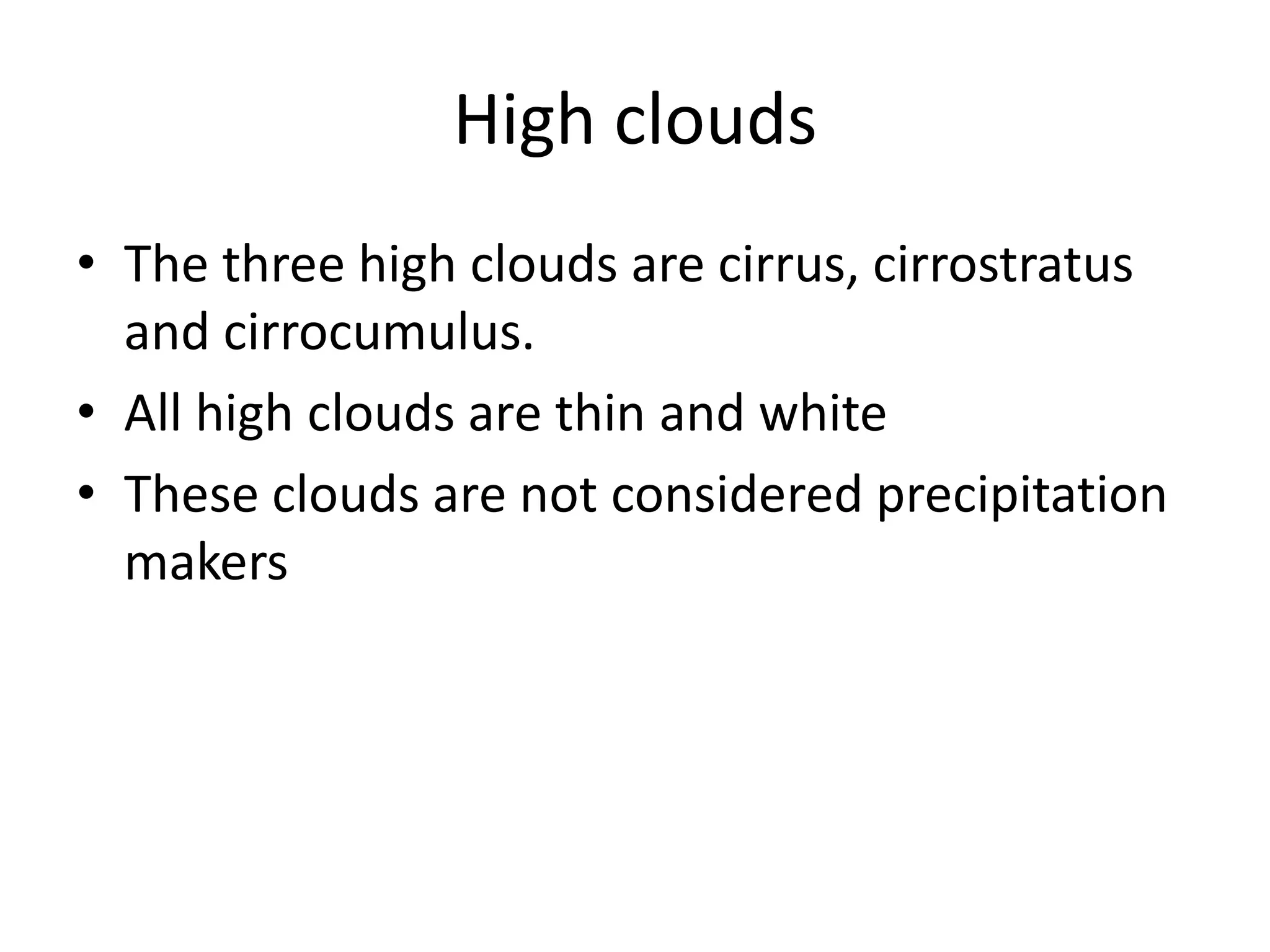 High clouds

• The three high clouds are cirrus, cirrostratus and cirrocumulus.
• All high clouds are thin and white
• These clouds are not considered precipitation makers